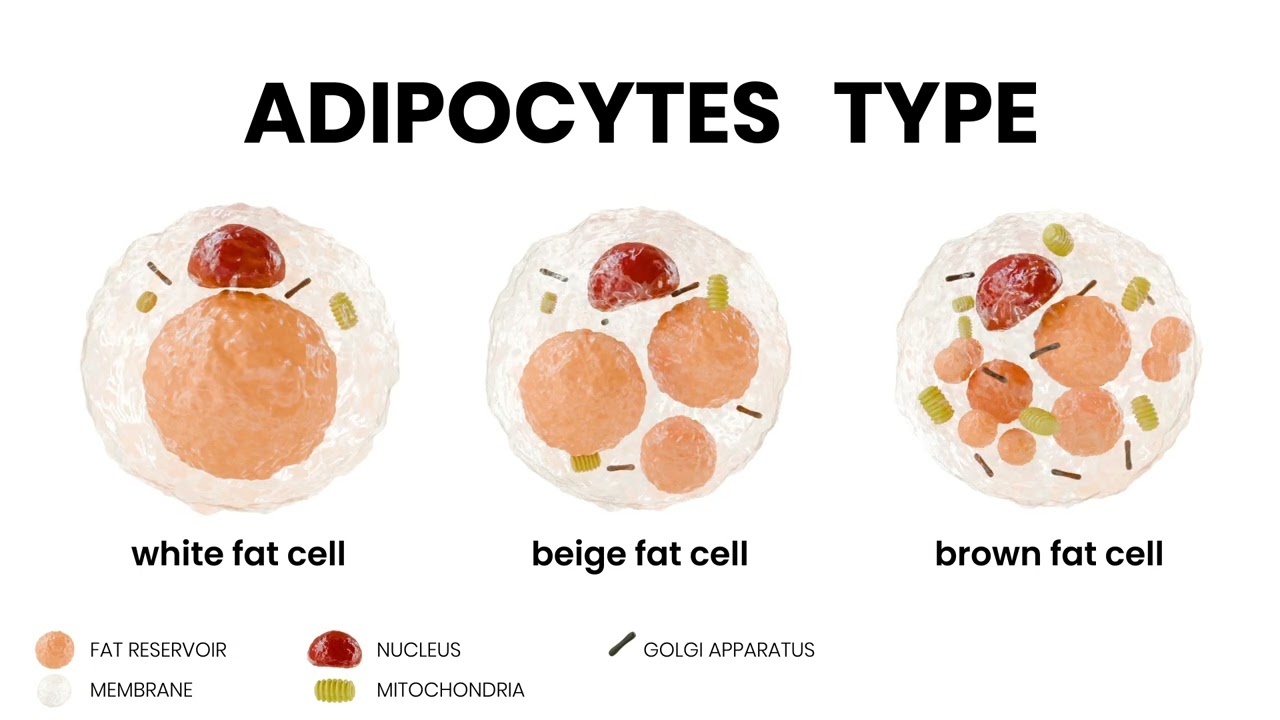 ADIPOCYTES TYPE

white fat cell

beige fat cell

brown fat cell

FAT RESERVOIR
MEMBRANE
NUCLEUS
MITOCHONDRIA
GOLGI APPARATUS